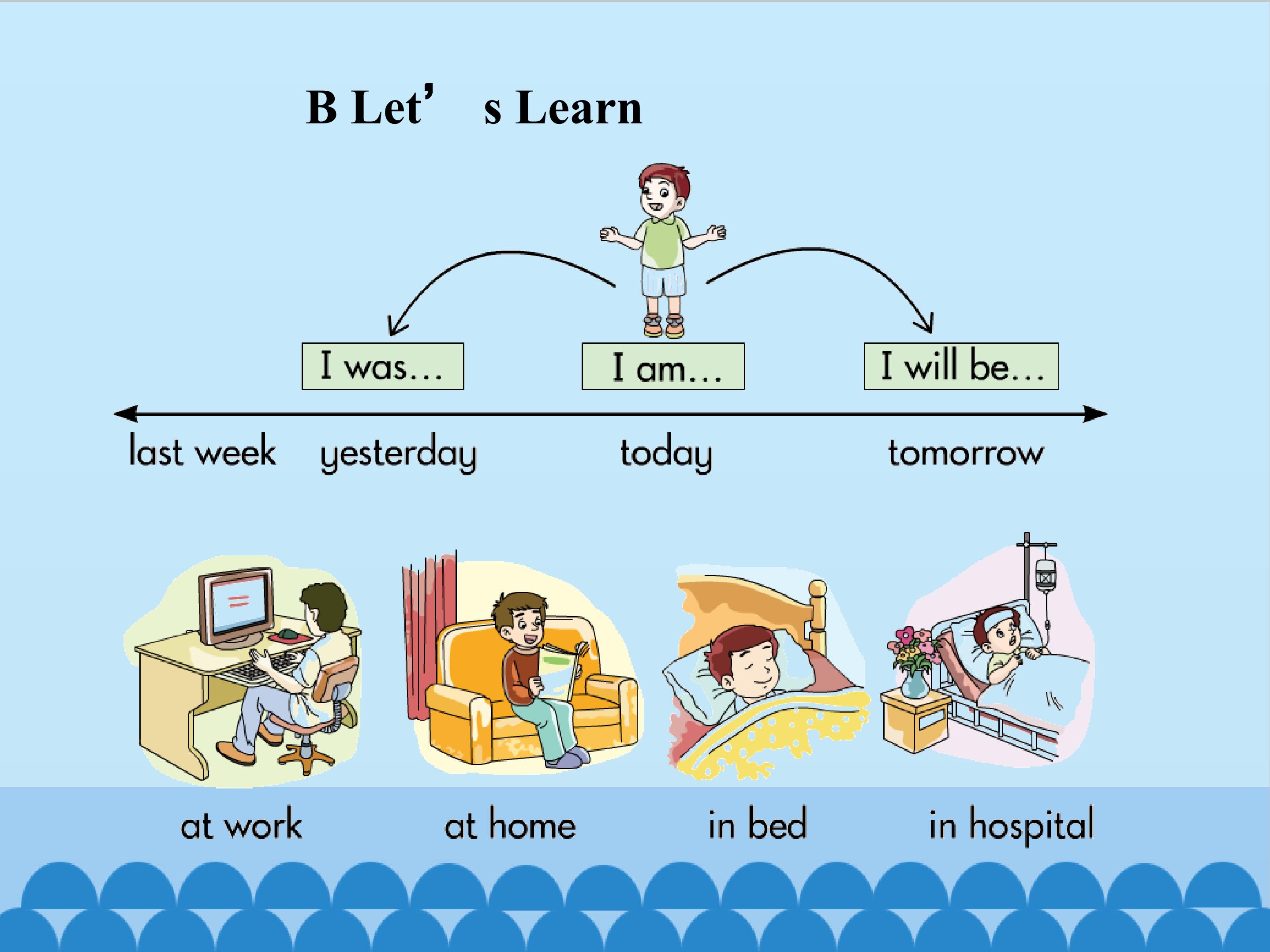 B Let’ s Learn

I was…

I am…

I will be…

last week yesterday today tomorrow

at work at home in bed in hospital